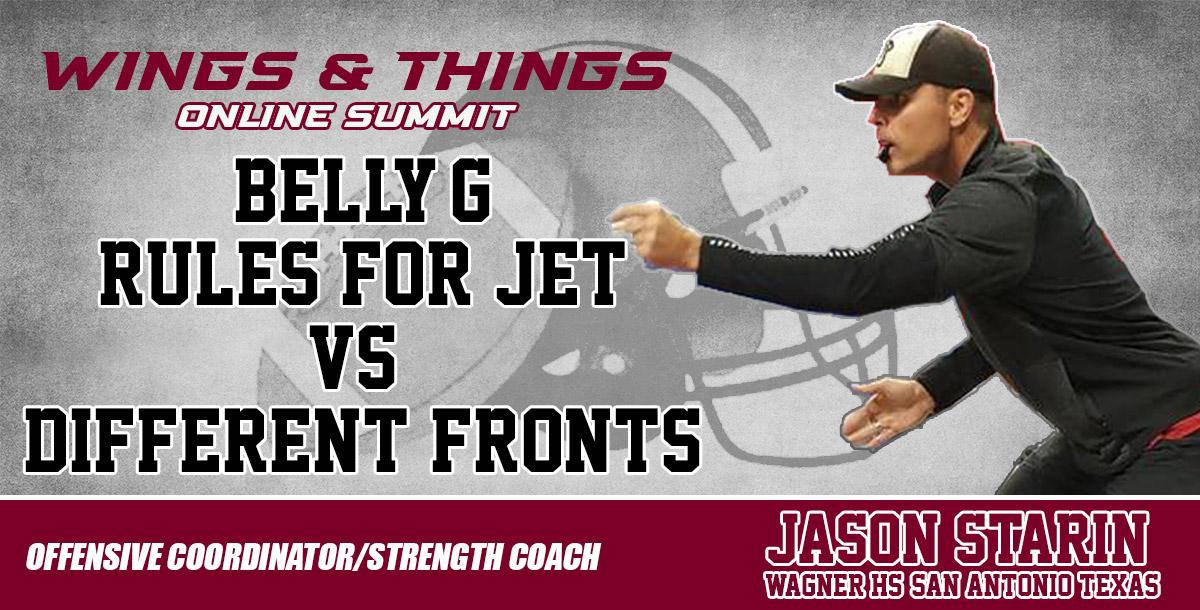 WINGS & THINGS
ONLINE SUMMIT

BELLY G
RULES FOR JET
VS
DIFFERENT FRONTS

OFFENSIVE COORDINATOR/STRENGTH COACH

JASON STARIN
WAGNER HS SAN ANTONIO TEXAS